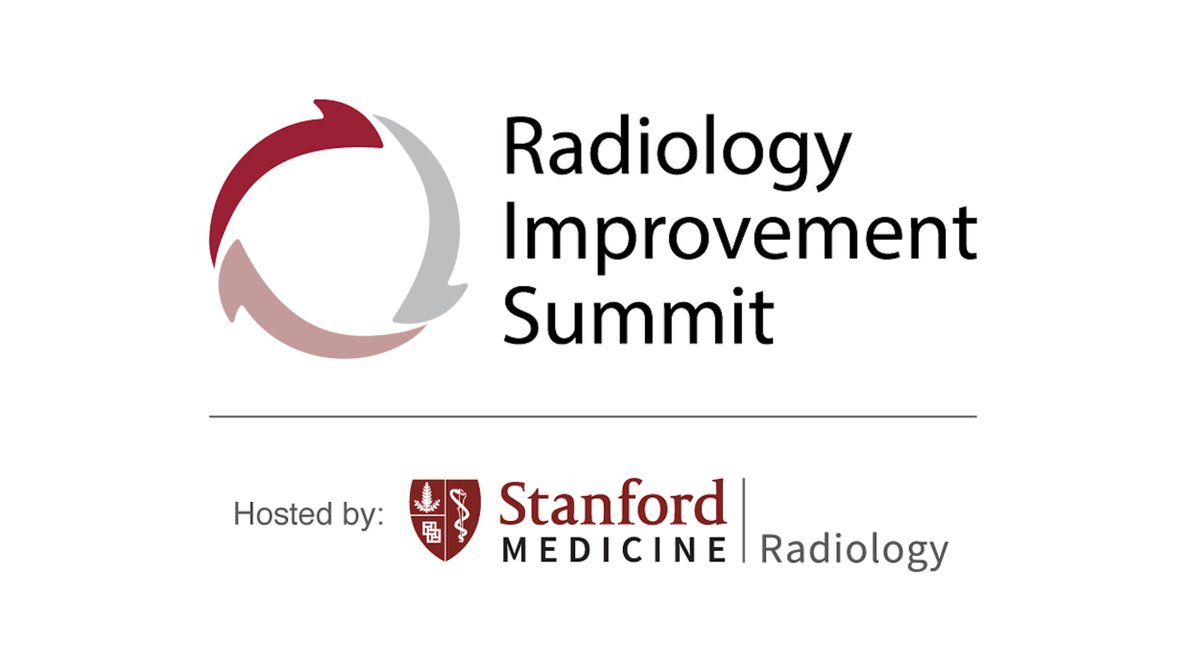 Radiology Improvement Summit

Hosted by: Stanford MEDICINE | Radiology